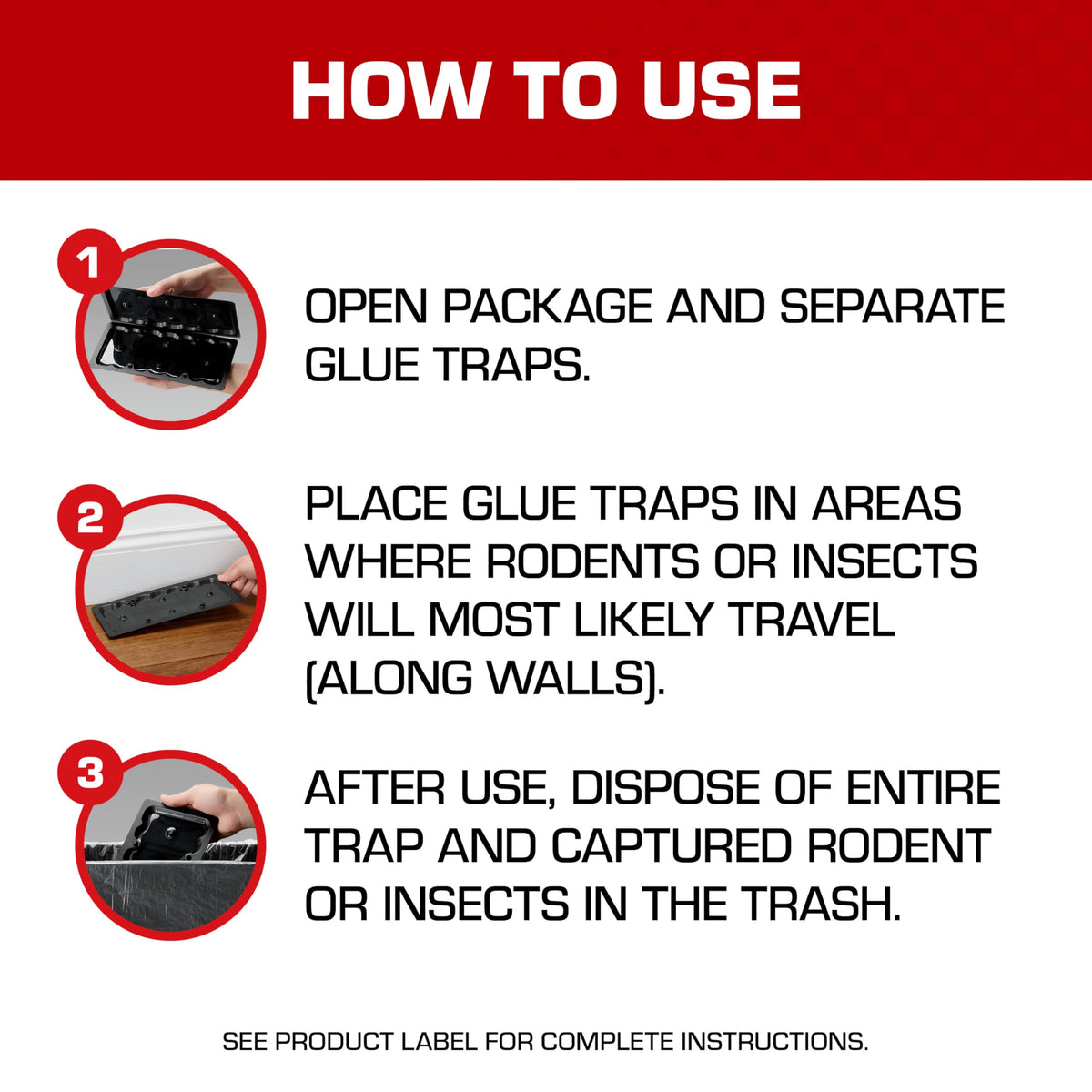 HOW TO USE

1

OPEN PACKAGE AND SEPARATE GLUE TRAPS.

2

PLACE GLUE TRAPS IN AREAS WHERE RODENTS OR INSECTS WILL MOST LIKELY TRAVEL (ALONG WALLS).

3

AFTER USE, DISPOSE OF ENTIRE TRAP AND CAPTURED RODENT OR INSECTS IN THE TRASH.

SEE PRODUCT LABEL FOR COMPLETE INSTRUCTIONS.